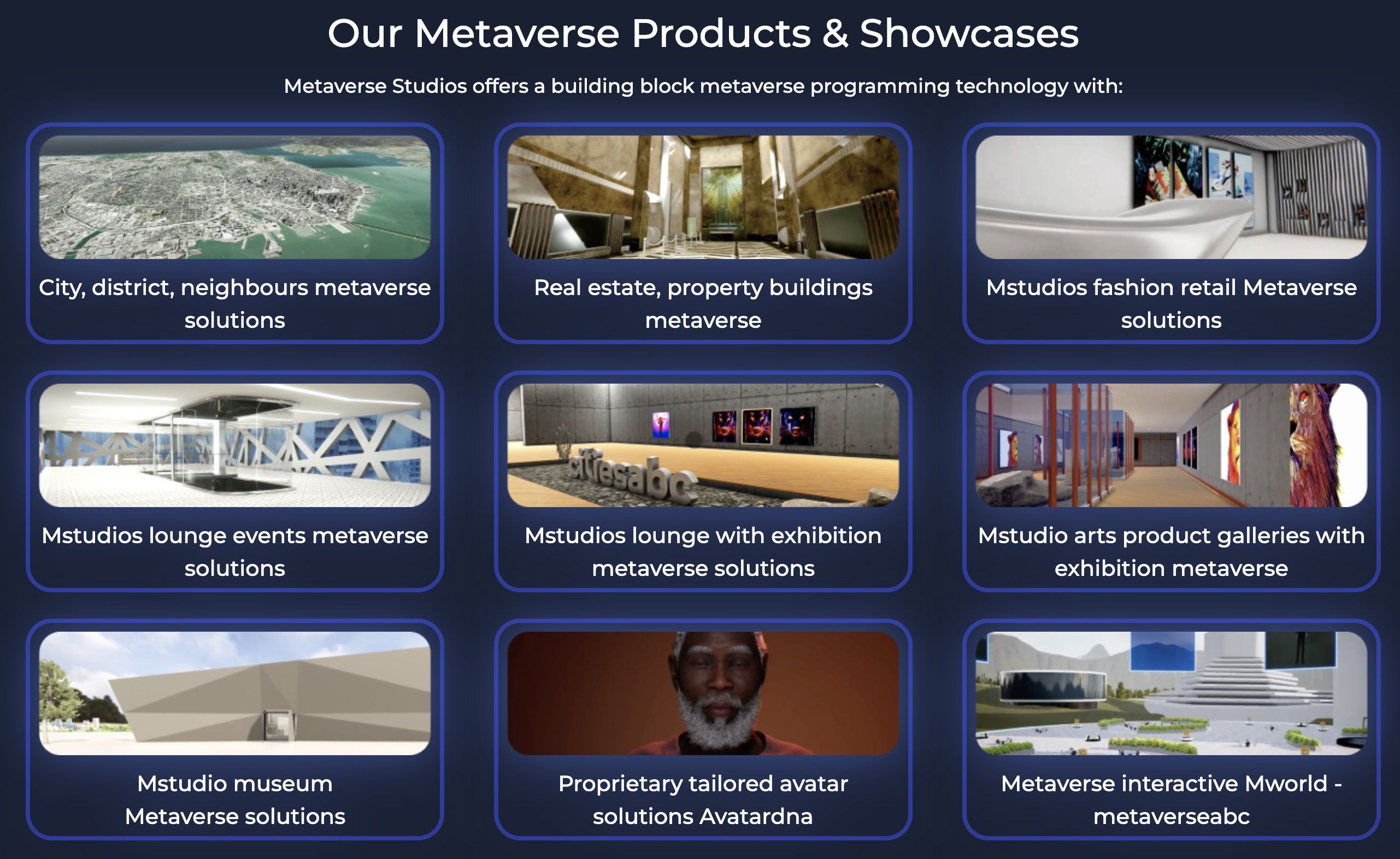 Our Metaverse Products & Showcases

Metaverse Studios offers a building block metaverse programming technology with:

City, district, neighbours metaverse solutions

Real estate, property buildings metaverse

Mstudios fashion retail Metaverse solutions

Mstudios lounge events metaverse solutions

citiesabc

Mstudios lounge with exhibition metaverse solutions

Mstudio arts product galleries with exhibition metaverse

Mstudio museum Metaverse solutions

Proprietary tailored avatar solutions Avatardna

Metaverse interactive Mworld - metaverseabc